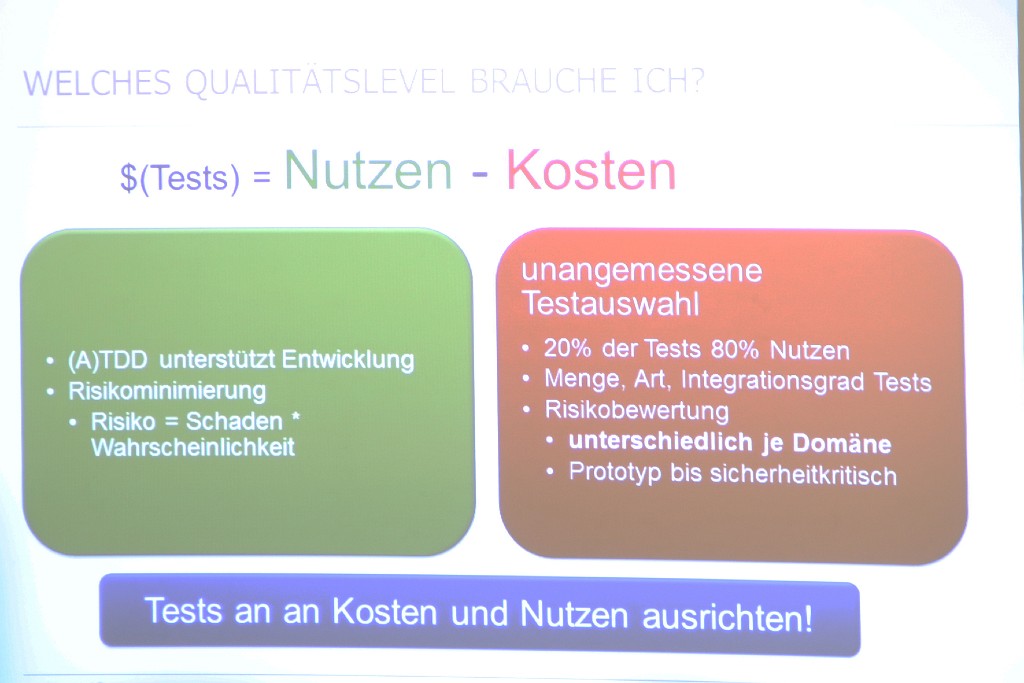 WELCHES QUALITÄTSLEVEL BRAUCHE ICH?

\$(Tests) = Nutzen - Kosten

• (A)TDD unterstützt Entwicklung
• Risikominimierung
  • Risiko = Schaden * Wahrscheinlichkeit

unangemessene Testauswahl

• 20% der Tests 80% Nutzen
• Menge, Art, Integrationsgrad Tests
• Risikobewertung
  • unterschiedlich je Domäne
  • Prototyp bis sicherheitkritisch

Tests an an Kosten und Nutzen ausrichten!